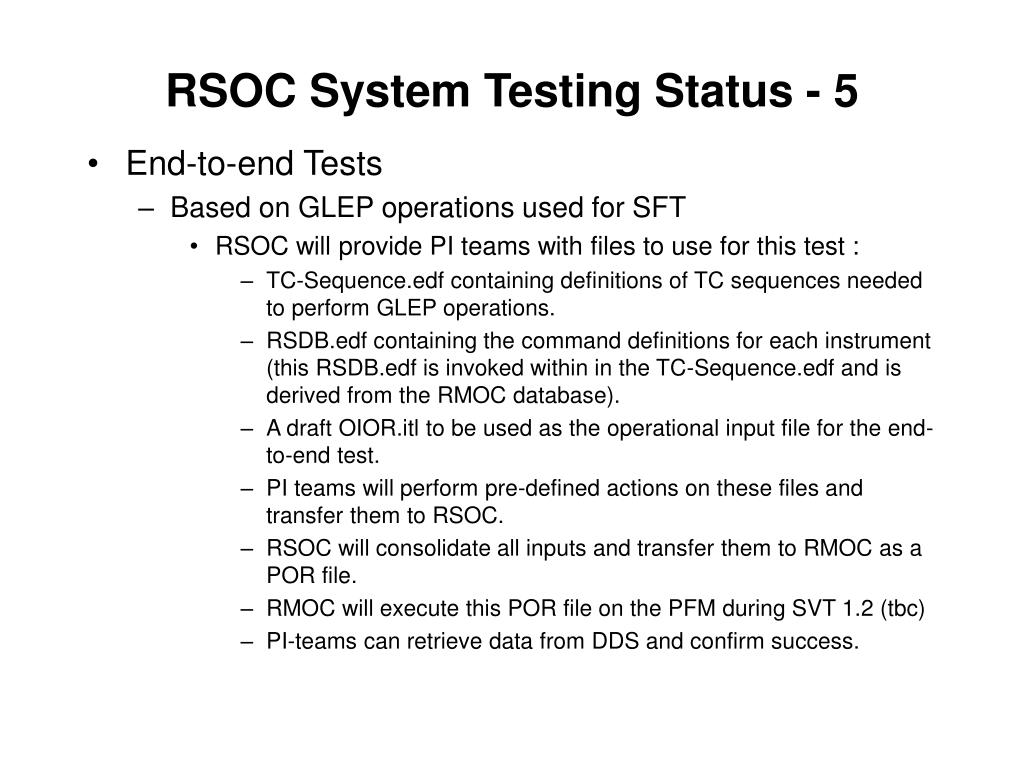 RSOC System Testing Status - 5

• End-to-end Tests
– Based on GLEP operations used for SFT
• RSOC will provide PI teams with files to use for this test :
– TC-Sequence.edf containing definitions of TC sequences needed to perform GLEP operations.
– RSDB.edf containing the command definitions for each instrument (this RSDB.edf is invoked within in the TC-Sequence.edf and is derived from the RMOC database).
– A draft OIOR.itl to be used as the operational input file for the end-to-end test.
– PI teams will perform pre-defined actions on these files and transfer them to RSOC.
– RSOC will consolidate all inputs and transfer them to RMOC as a POR file.
– RMOC will execute this POR file on the PFM during SVT 1.2 (tbc)
– PI-teams can retrieve data from DDS and confirm success.